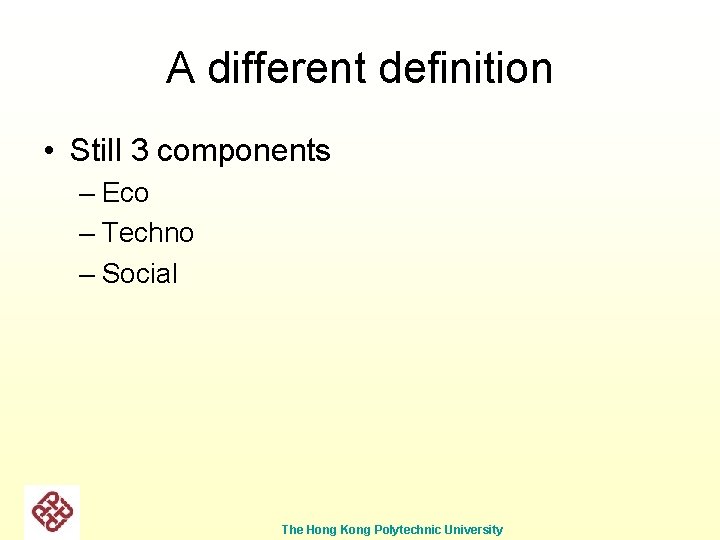 A different definition

• Still 3 components
– Eco
– Techno
– Social

The Hong Kong Polytechnic University